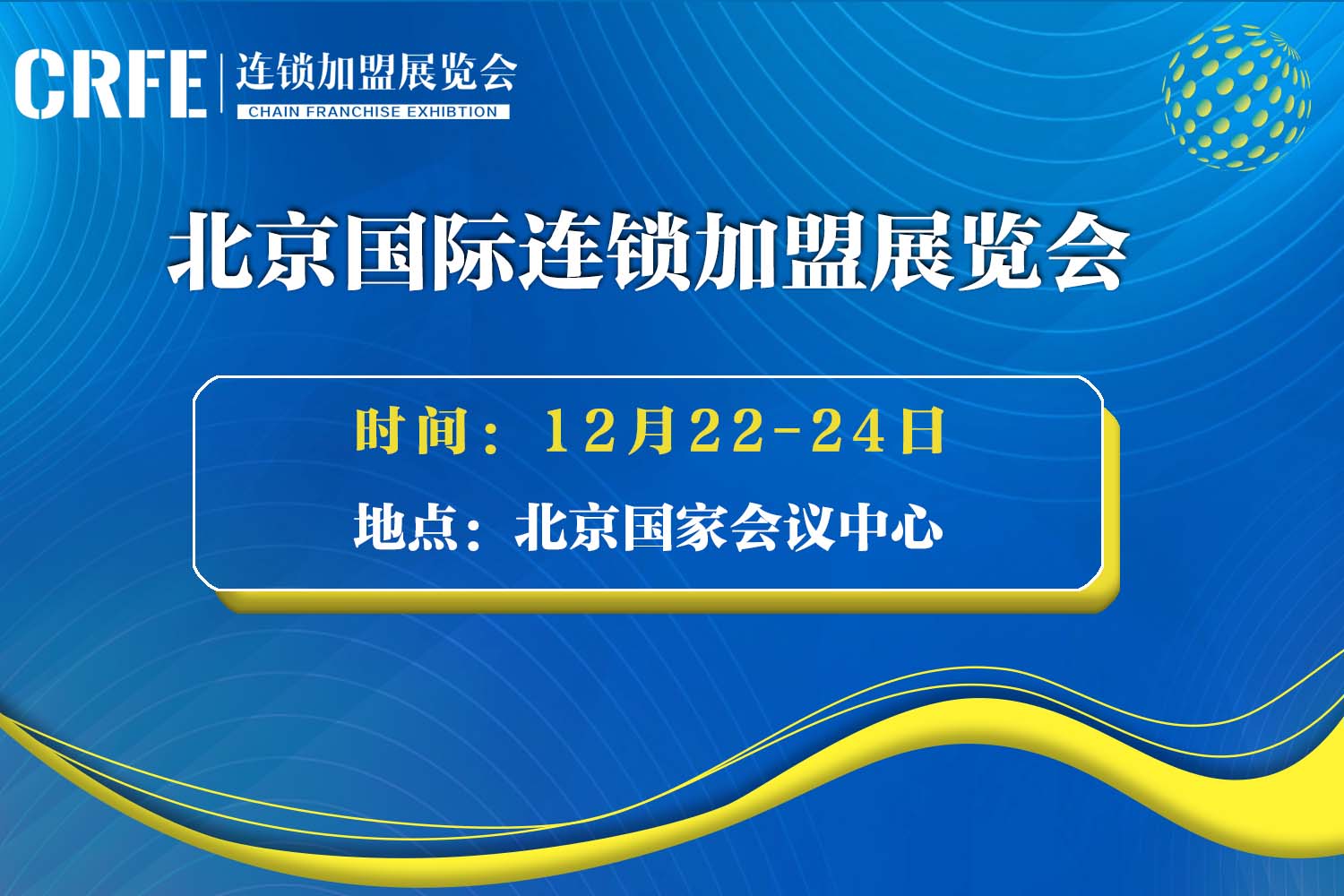 CRFE 连锁加盟展览会
CHAIN FRANCHISE EXHIBTION

北京国际连锁加盟展览会

时间：12月22-24日

地点：北京国家会议中心